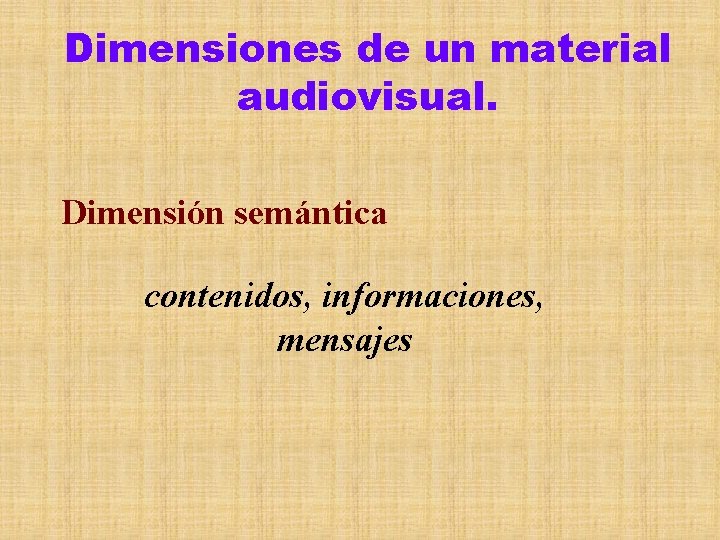 Dimensiones de un material audiovisual.

Dimensión semántica

contenidos, informaciones, mensajes